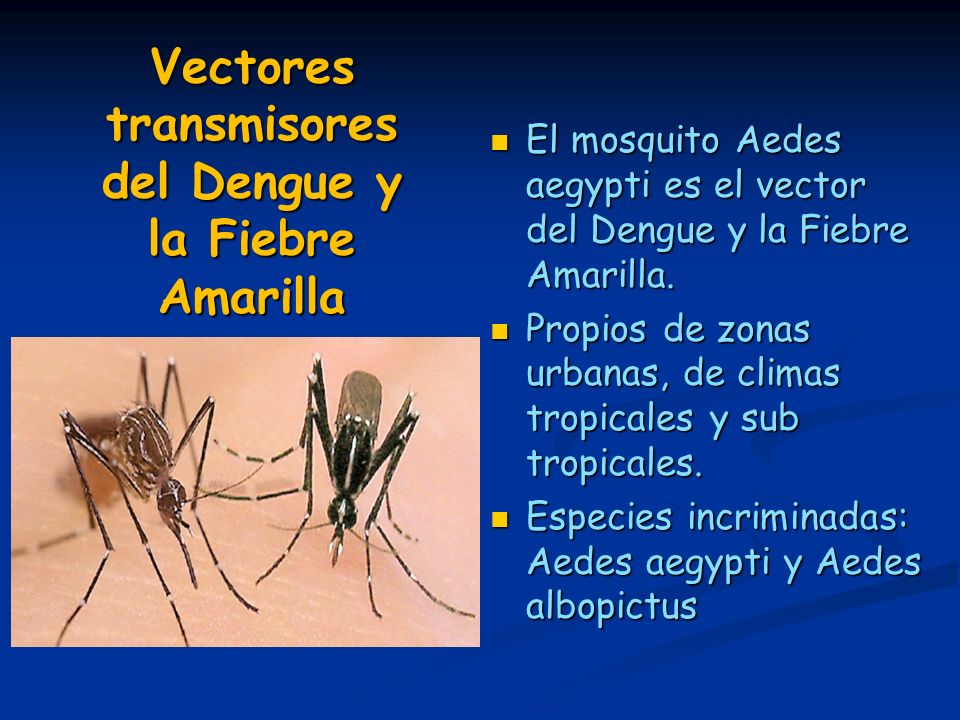 Vectores transmisores del Dengue y la Fiebre Amarilla

- El mosquito Aedes aegypti es el vector del Dengue y la Fiebre Amarilla.
- Propios de zonas urbanas, de climas tropicales y sub tropicales.
- Especies incriminadas: Aedes aegypti y Aedes albopictus